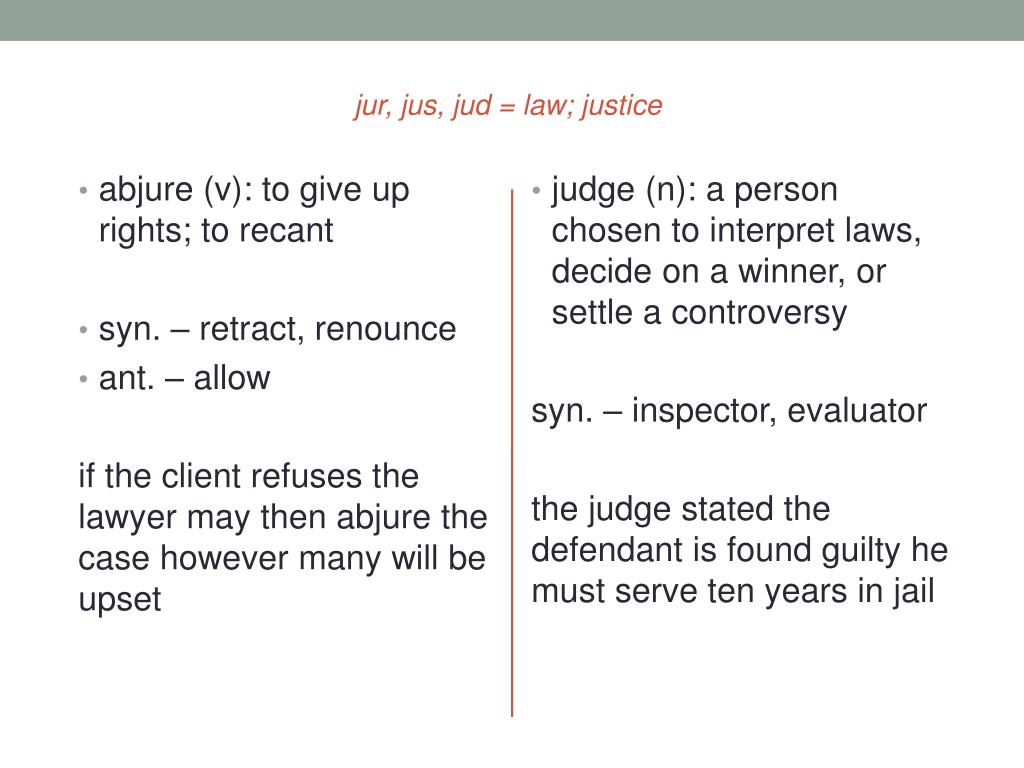 jur, jus, jud = law; justice

• abjure (v): to give up rights; to recant

• syn. – retract, renounce
• ant. – allow

if the client refuses the lawyer may then abjure the case however many will be upset

• judge (n): a person chosen to interpret laws, decide on a winner, or settle a controversy

syn. – inspector, evaluator

the judge stated the defendant is found guilty he must serve ten years in jail